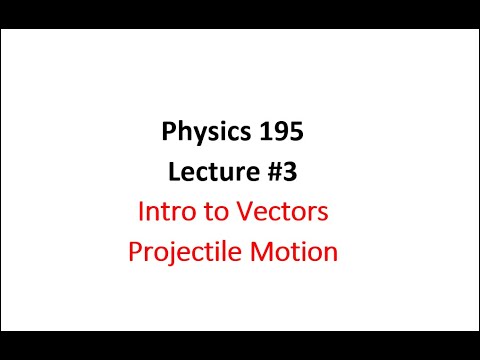 Physics 195
Lecture #3
Intro to Vectors
Projectile Motion